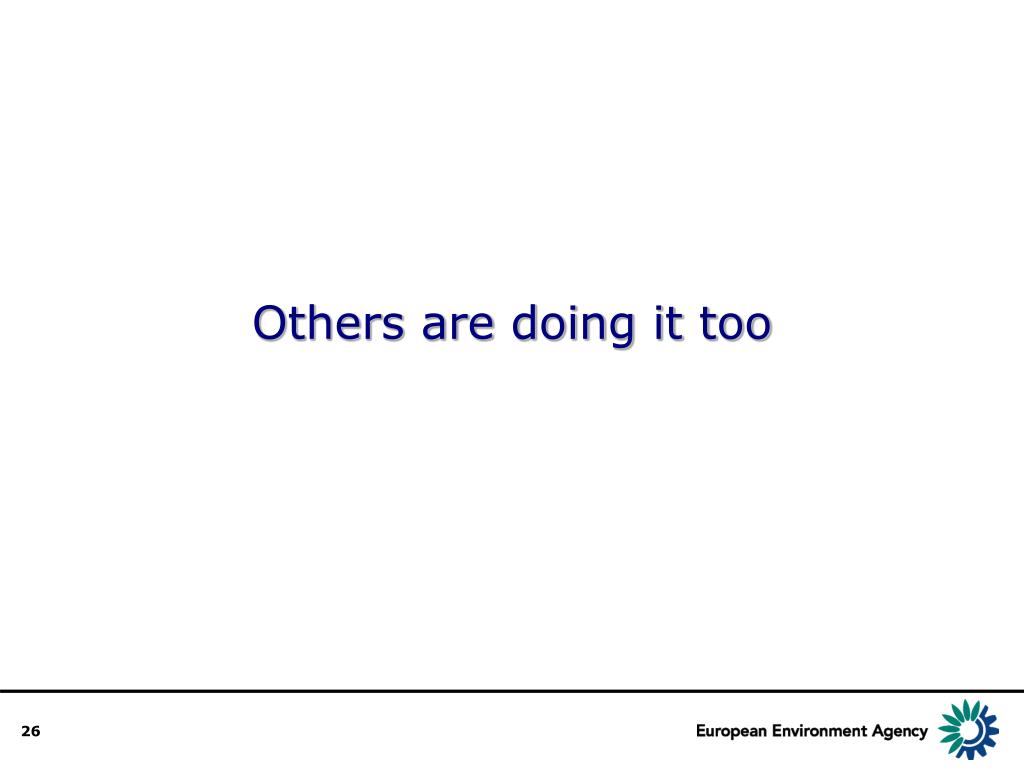 Others are doing it too

26

European Environment Agency